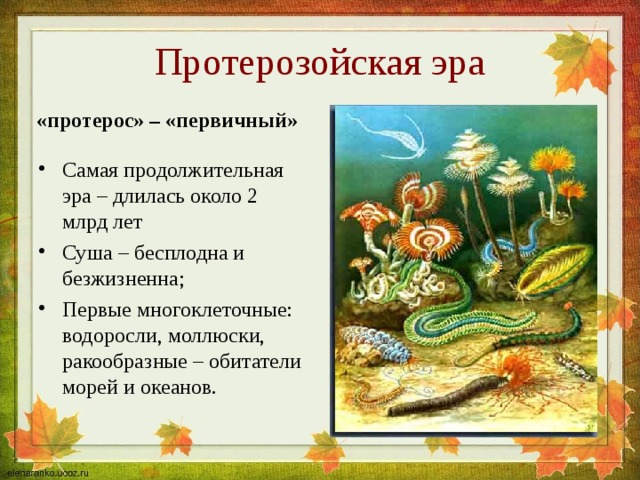 Протерозойская эра

«протерос» – «первичный»

• Самая продолжительная эра – длилась около 2 млрд лет

• Суша – бесплодна и безжизненна;

• Первые многоклеточные: водоросли, моллюски, ракообразные – обитатели морей и океанов.

elenaranko.ucoz.ru